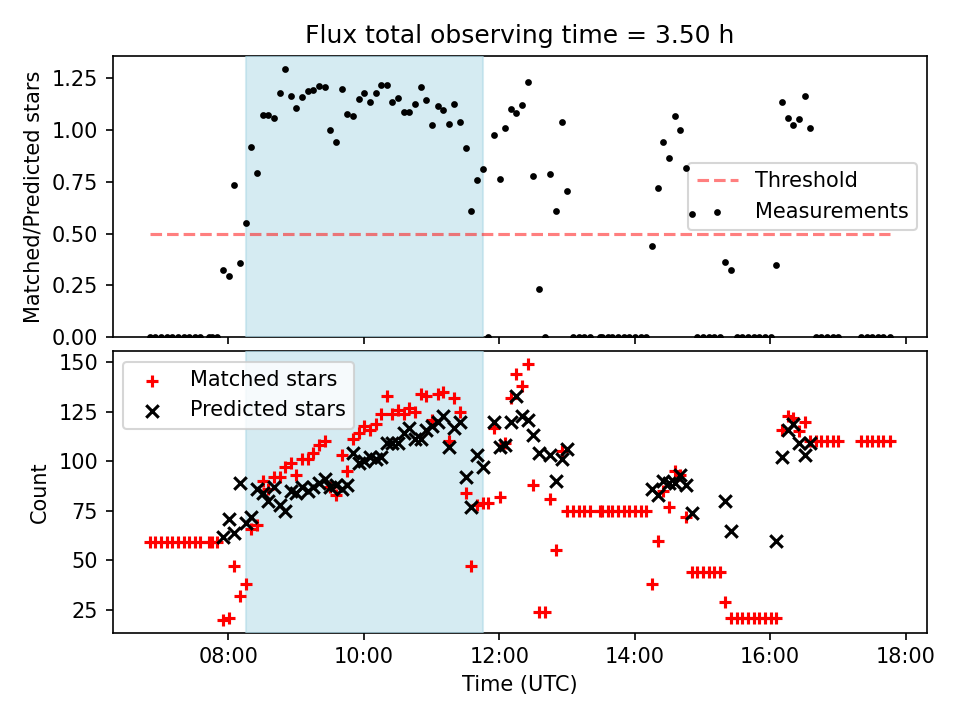 Flux total observing time = 3.50 h

Matched/Predicted stars

1.25
1.00
0.75
0.50
0.25
0.00

Threshold
Measurements

Count

150
125
100
75
50
25

Matched stars
Predicted stars

08:00
10:00
12:00
14:00
16:00
18:00

Time (UTC)